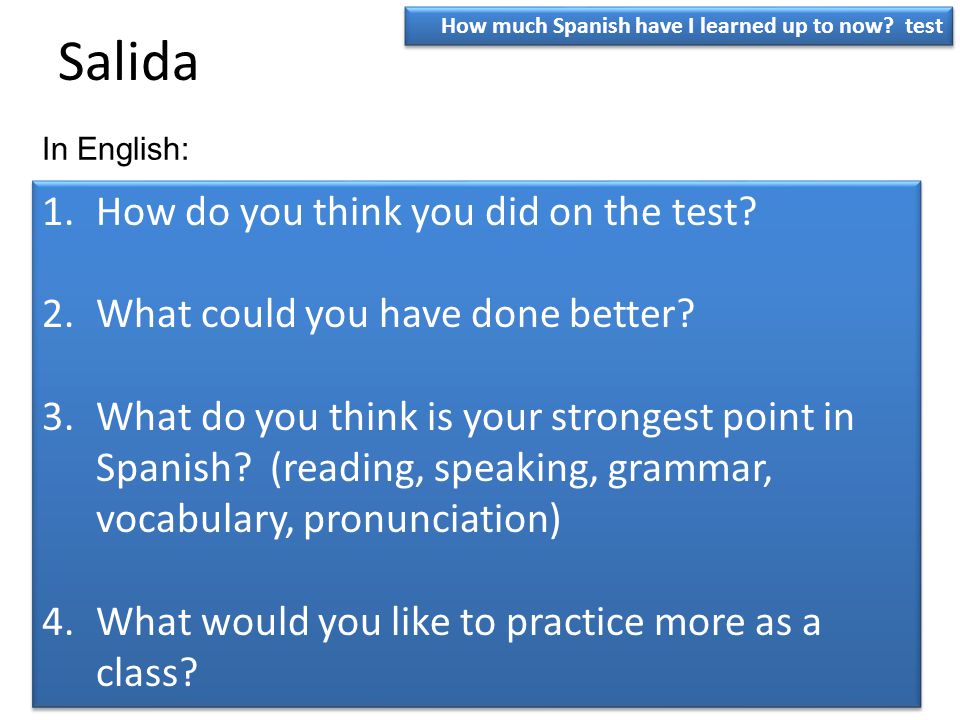 How much Spanish have I learned up to now? test

Salida

In English:

1. How do you think you did on the test?

2. What could you have done better?

3. What do you think is your strongest point in Spanish? (reading, speaking, grammar, vocabulary, pronunciation)

4. What would you like to practice more as a class?